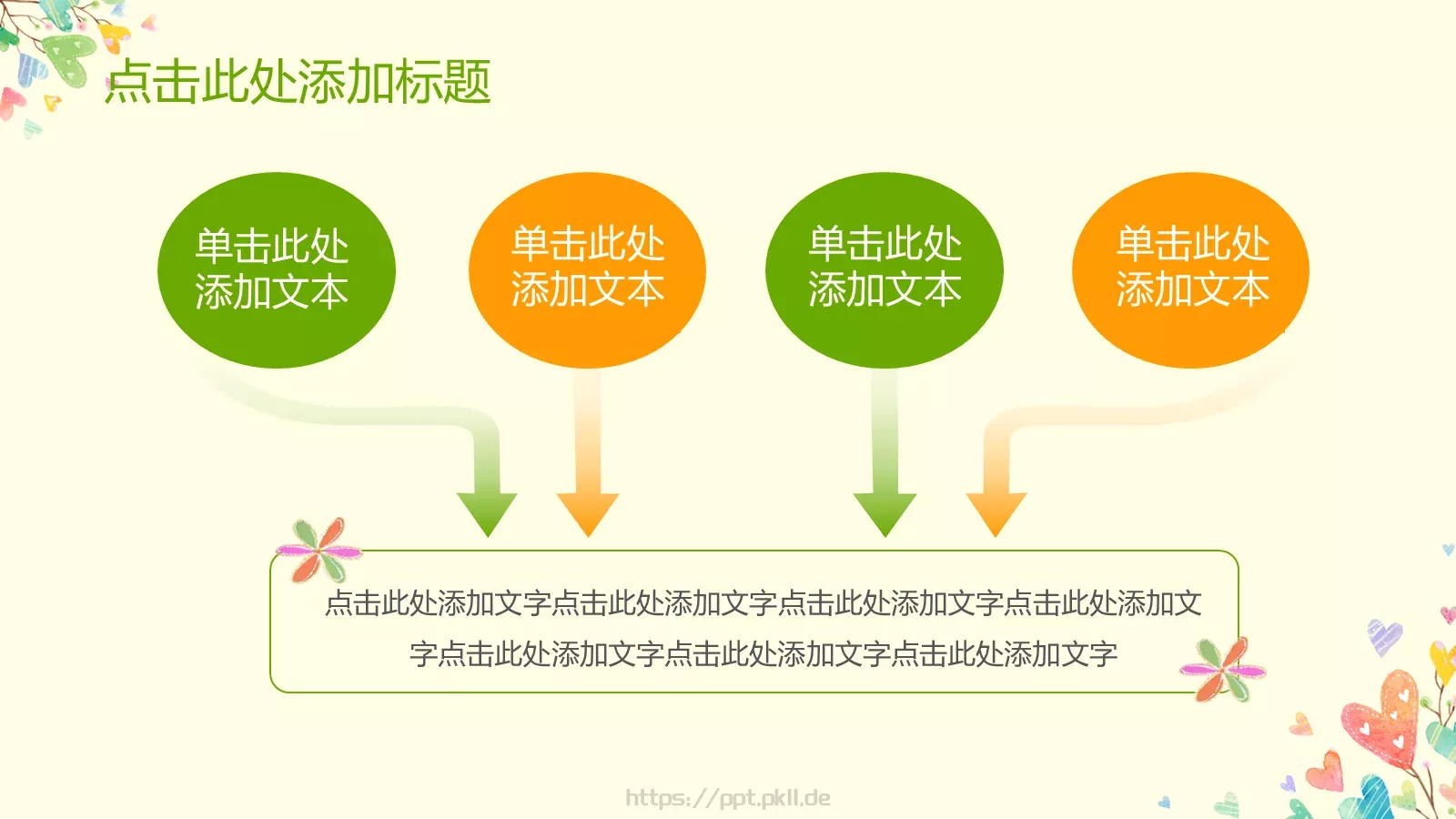 点击此处添加标题

单击此处添加文本

单击此处添加文本

单击此处添加文本

单击此处添加文本

点击此处添加文字点击此处添加文字点击此处添加文字点击此处添加文字点击此处添加文字点击此处添加文字点击此处添加文字

https://ppt.pkll.de